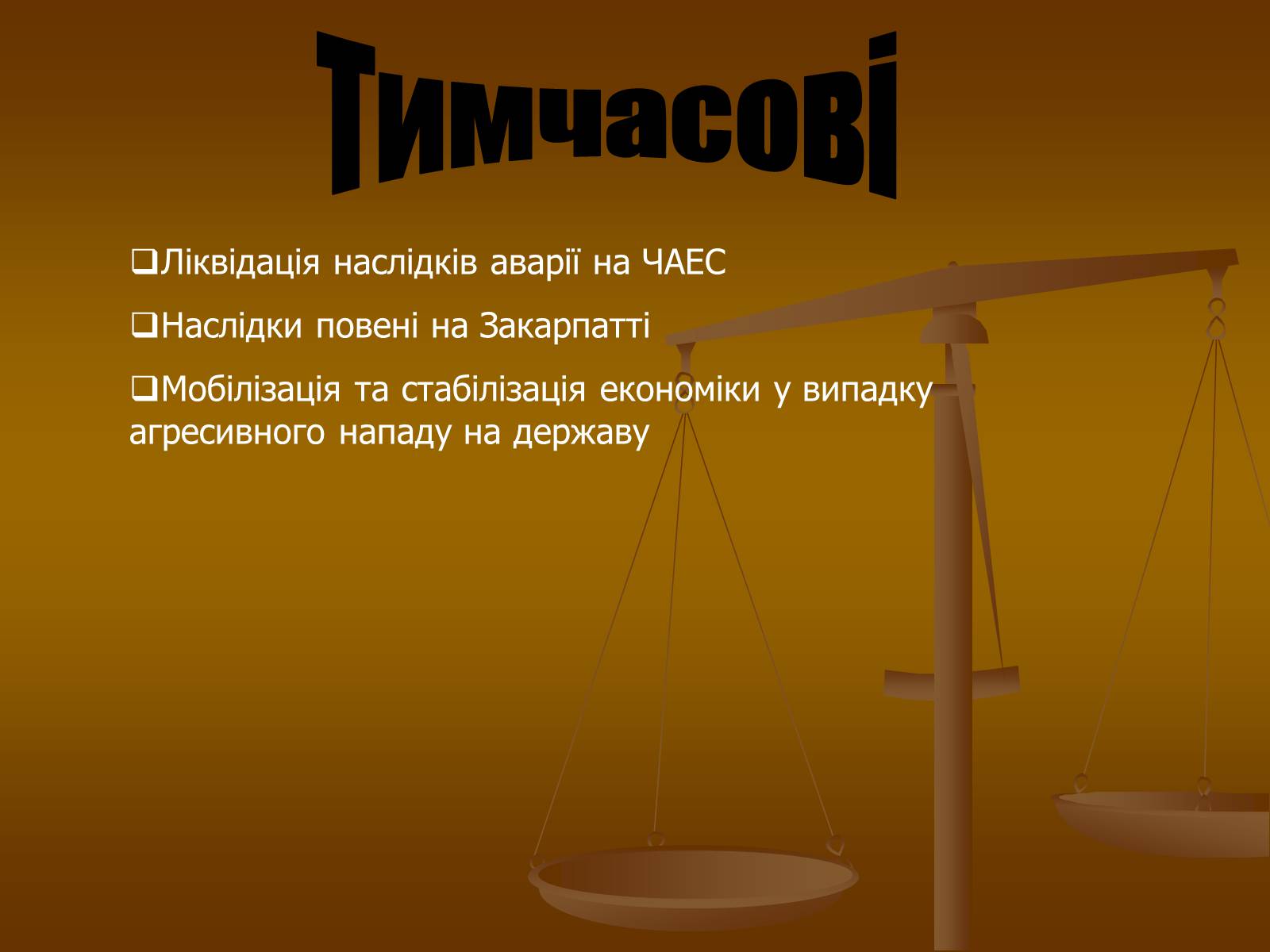 Тимчасові

❑Ліквідація наслідків аварії на ЧАЕС

❑Наслідки повені на Закарпатті

❑Мобілізація та стабілізація економіки у випадку агресивного нападу на державу